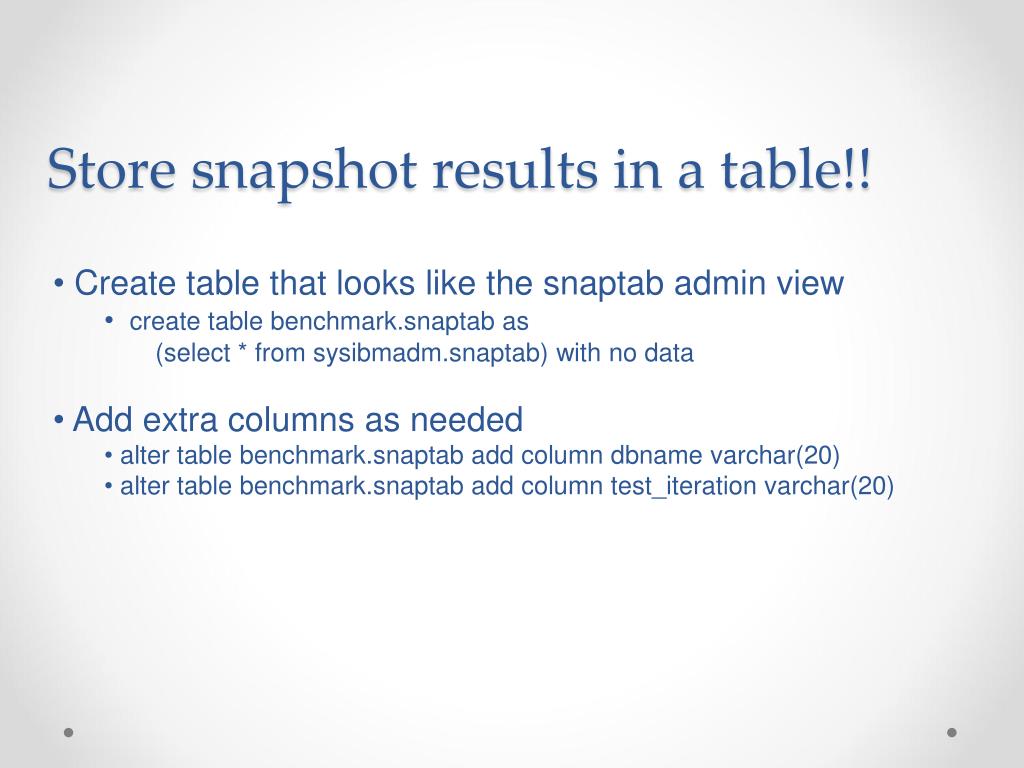 Store snapshot results in a table!!

• Create table that looks like the snaptab admin view
  • create table benchmark.snaptab as
    (select * from sysibmadm.snaptab) with no data

• Add extra columns as needed
  • alter table benchmark.snaptab add column dbname varchar(20)
  • alter table benchmark.snaptab add column test_iteration varchar(20)